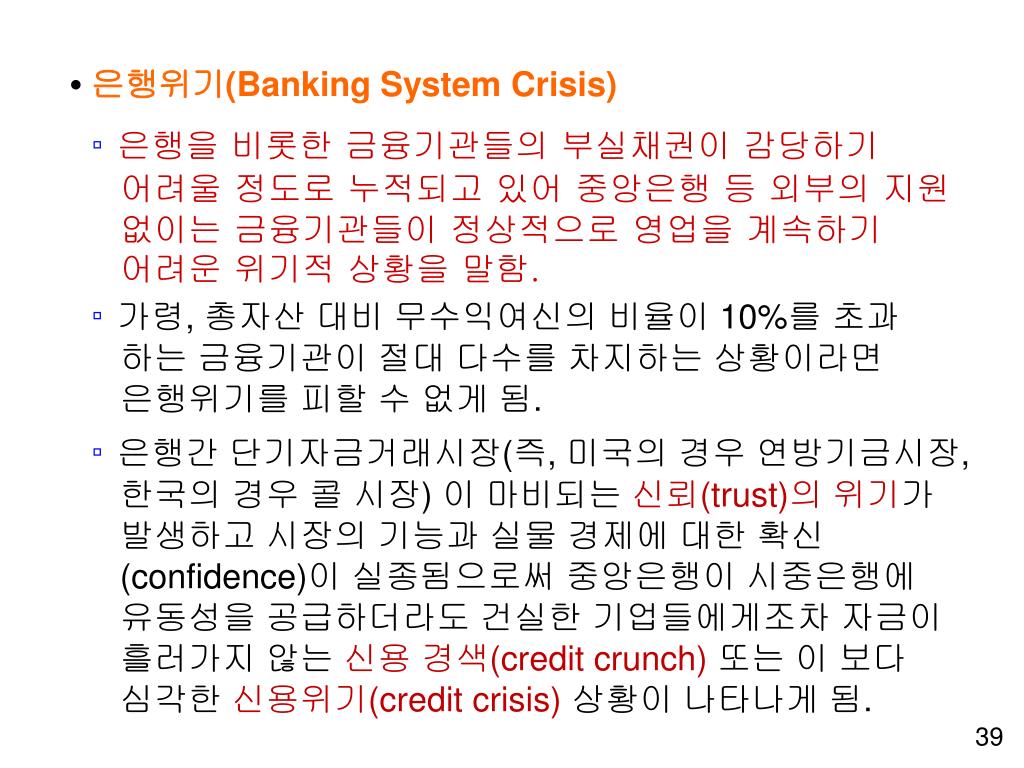 • 은행위기(Banking System Crisis)

▫ 은행을 비롯한 금융기관들의 부실채권이 감당하기 어려울 정도로 누적되고 있어 중앙은행 등 외부의 지원 없이는 금융기관들이 정상적으로 영업을 계속하기 어려운 위기적 상황을 말함.

▫ 가령, 총자산 대비 무수익여신의 비율이 10%를 초과하는 금융기관이 절대 다수를 차지하는 상황이라면 은행위기를 피할 수 없게 됨.

▫ 은행간 단기자금거래시장(즉, 미국의 경우 연방기금시장, 한국의 경우 콜 시장) 이 마비되는 신뢰(trust)의 위기가 발생하고 시장의 기능과 실물 경제에 대한 확신(confidence)이 실종됨으로써 중앙은행이 시중은행에 유동성을 공급하더라도 건실한 기업들에게조차 자금이 흘러가지 않는 신용 경색(credit crunch) 또는 이 보다 심각한 신용위기(credit crisis) 상황이 나타나게 됨.

39